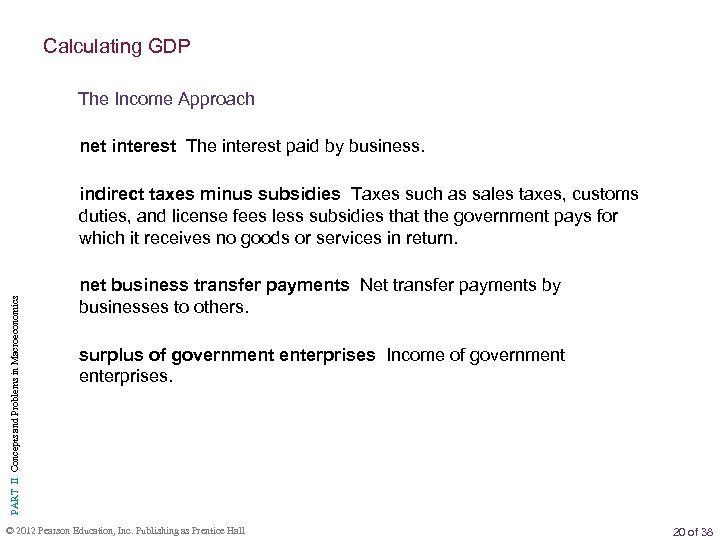 Calculating GDP

The Income Approach

net interest The interest paid by business.

indirect taxes minus subsidies Taxes such as sales taxes, customs duties, and license fees less subsidies that the government pays for which it receives no goods or services in return.

net business transfer payments Net transfer payments by businesses to others.

surplus of government enterprises Income of government enterprises.

PART II Concepts and Problems in Macroeconomics

© 2012 Pearson Education, Inc. Publishing as Prentice Hall

20 of 38